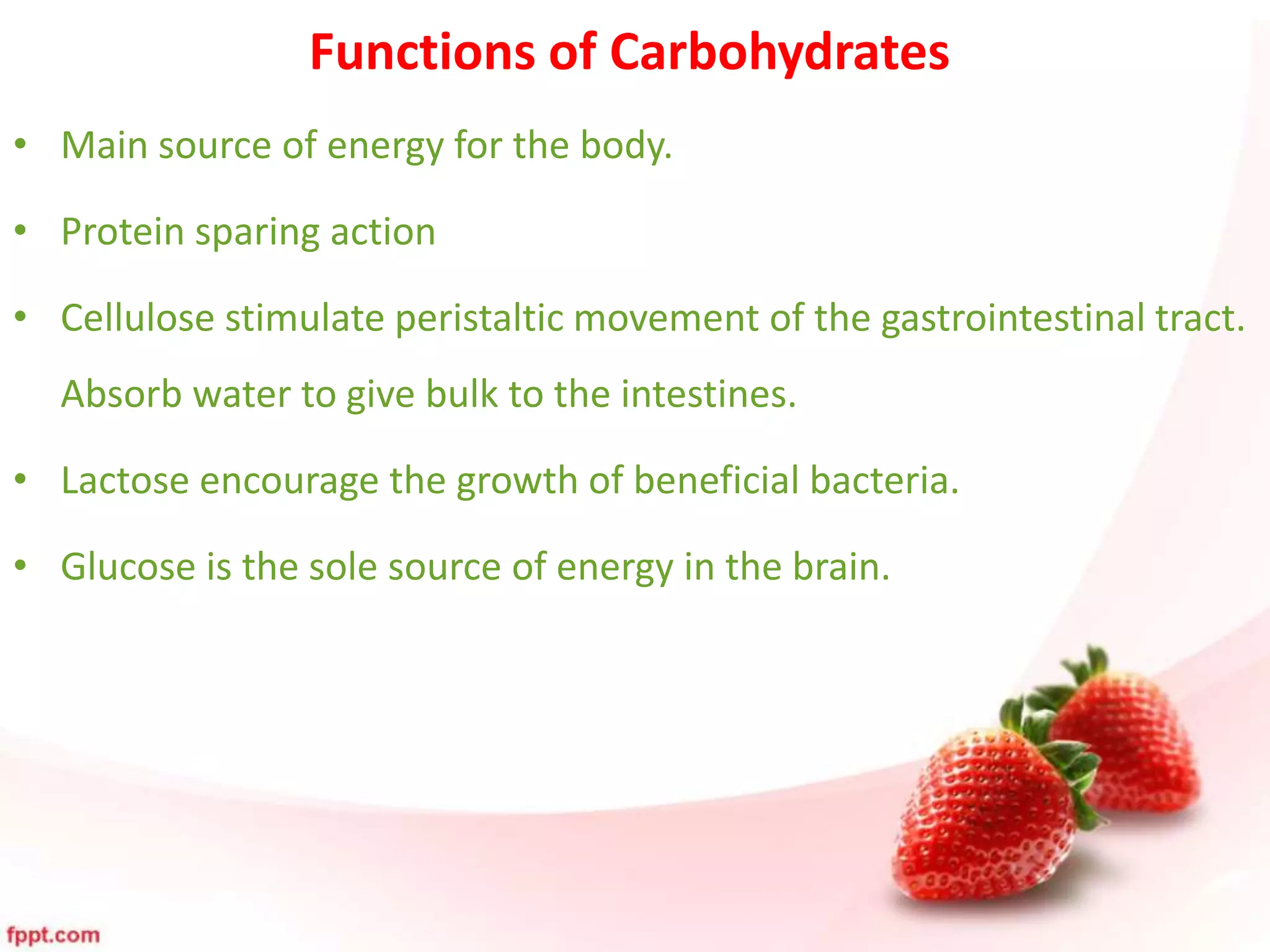 Functions of Carbohydrates

• Main source of energy for the body.

• Protein sparing action

• Cellulose stimulate peristaltic movement of the gastrointestinal tract. Absorb water to give bulk to the intestines.

• Lactose encourage the growth of beneficial bacteria.

• Glucose is the sole source of energy in the brain.

fppt.com